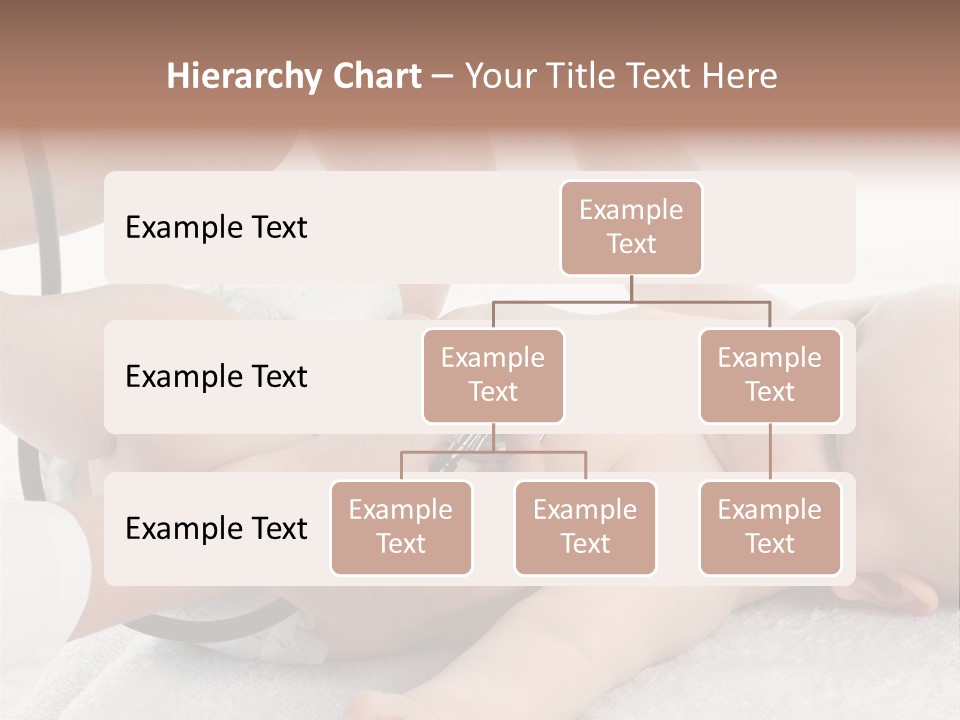 Hierarchy Chart – Your Title Text Here

Example Text

Example Text

Example Text

Example Text

Example Text

Example Text

Example Text

Example Text

Example Text